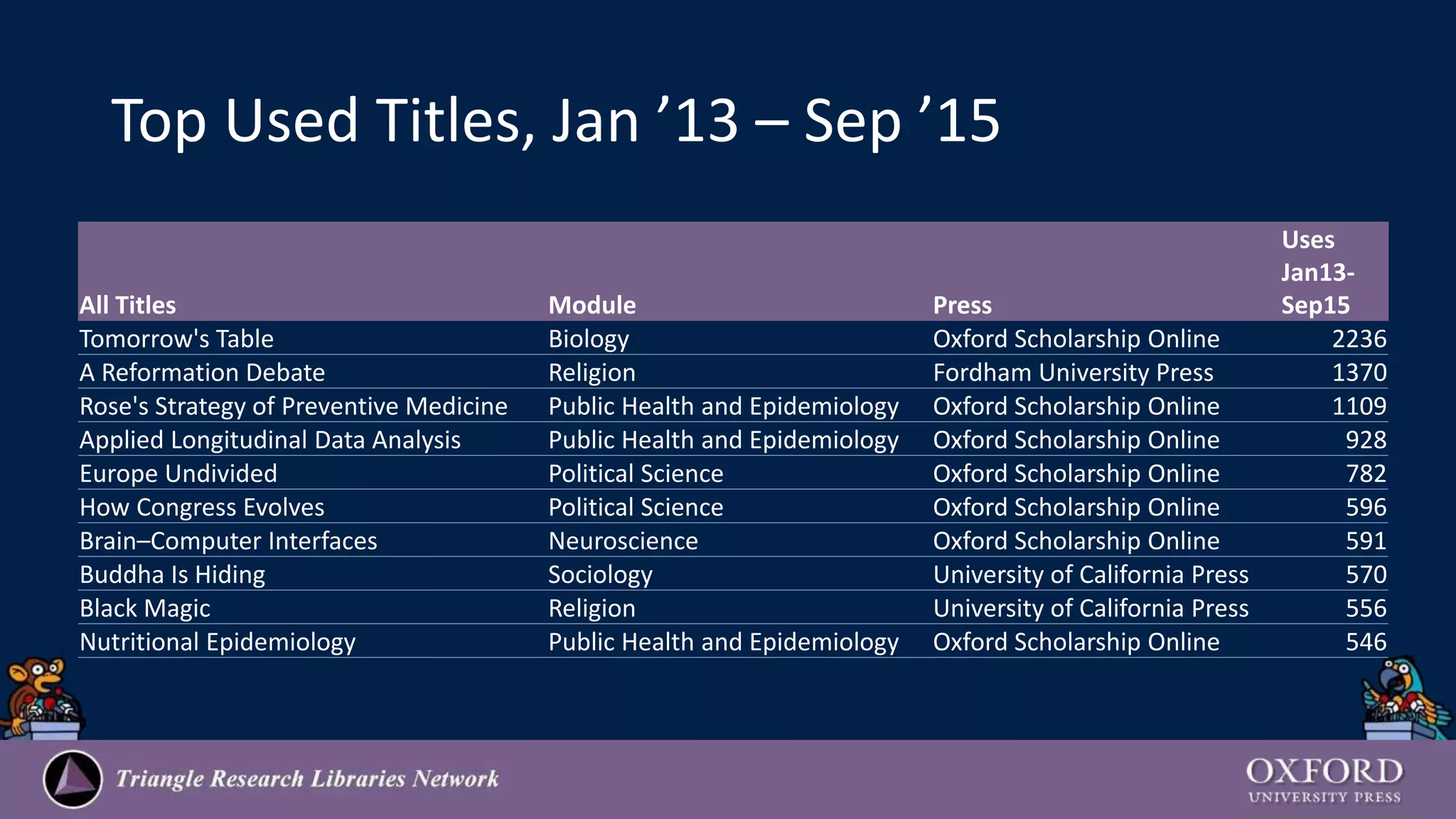 Top Used Titles, Jan ’13 – Sep ’15

| All Titles | Module | Press | Uses Jan13-Sep15 |
|---|---|---|---|
| Tomorrow's Table | Biology | Oxford Scholarship Online | 2236 |
| A Reformation Debate | Religion | Fordham University Press | 1370 |
| Rose's Strategy of Preventive Medicine | Public Health and Epidemiology | Oxford Scholarship Online | 1109 |
| Applied Longitudinal Data Analysis | Public Health and Epidemiology | Oxford Scholarship Online | 928 |
| Europe Undivided | Political Science | Oxford Scholarship Online | 782 |
| How Congress Evolves | Political Science | Oxford Scholarship Online | 596 |
| Brain–Computer Interfaces | Neuroscience | Oxford Scholarship Online | 591 |
| Buddha Is Hiding | Sociology | University of California Press | 570 |
| Black Magic | Religion | University of California Press | 556 |
| Nutritional Epidemiology | Public Health and Epidemiology | Oxford Scholarship Online | 546 |

Triangle Research Libraries Network

OXFORD
UNIVERSITY PRESS